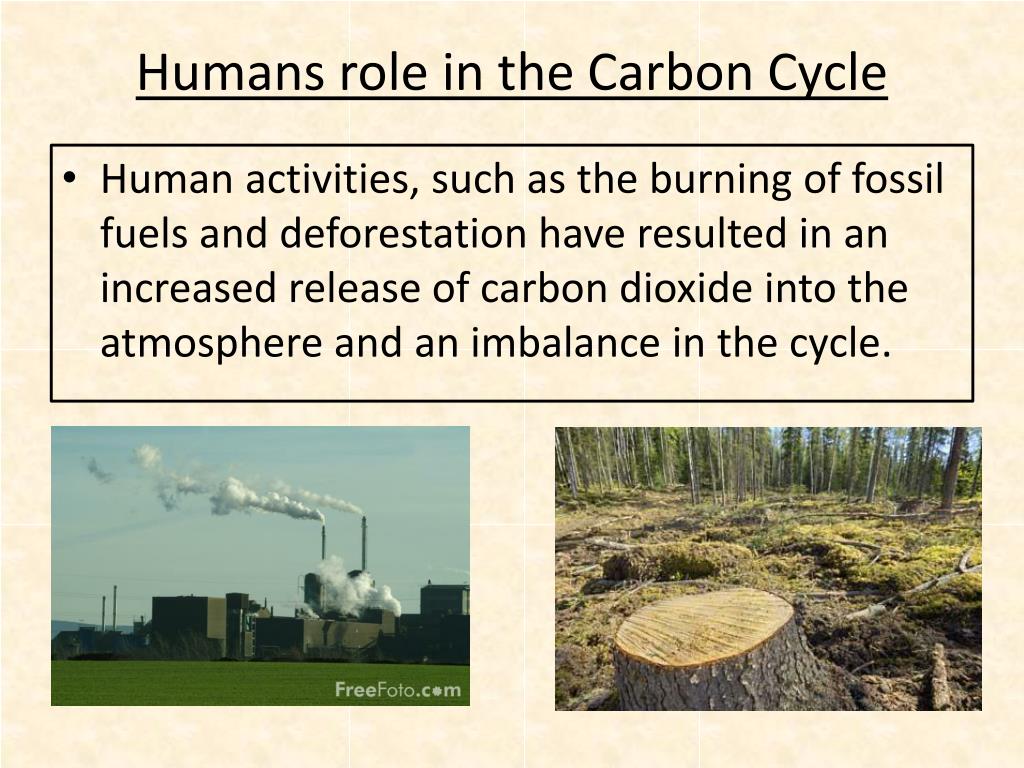 Humans role in the Carbon Cycle

• Human activities, such as the burning of fossil fuels and deforestation have resulted in an increased release of carbon dioxide into the atmosphere and an imbalance in the cycle.

FreeFoto.com